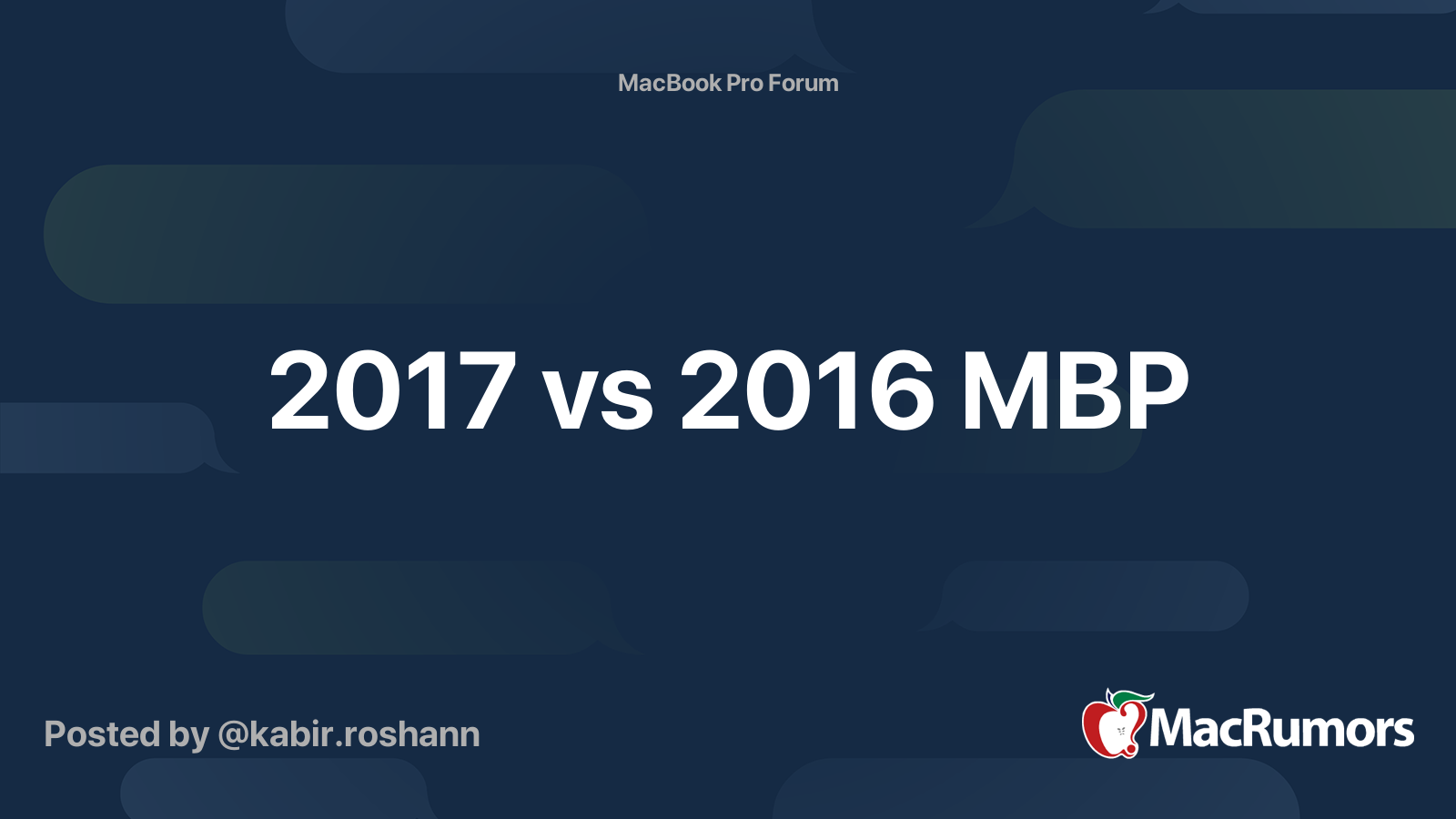 MacBook Pro Forum

2017 vs 2016 MBP

Posted by @kabir.roshann

MacRumors